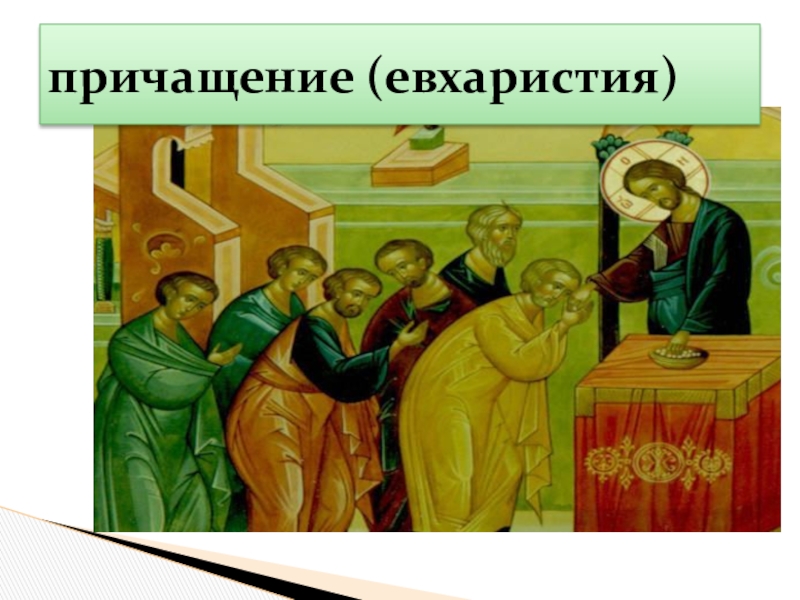 причащение (евхаристия)